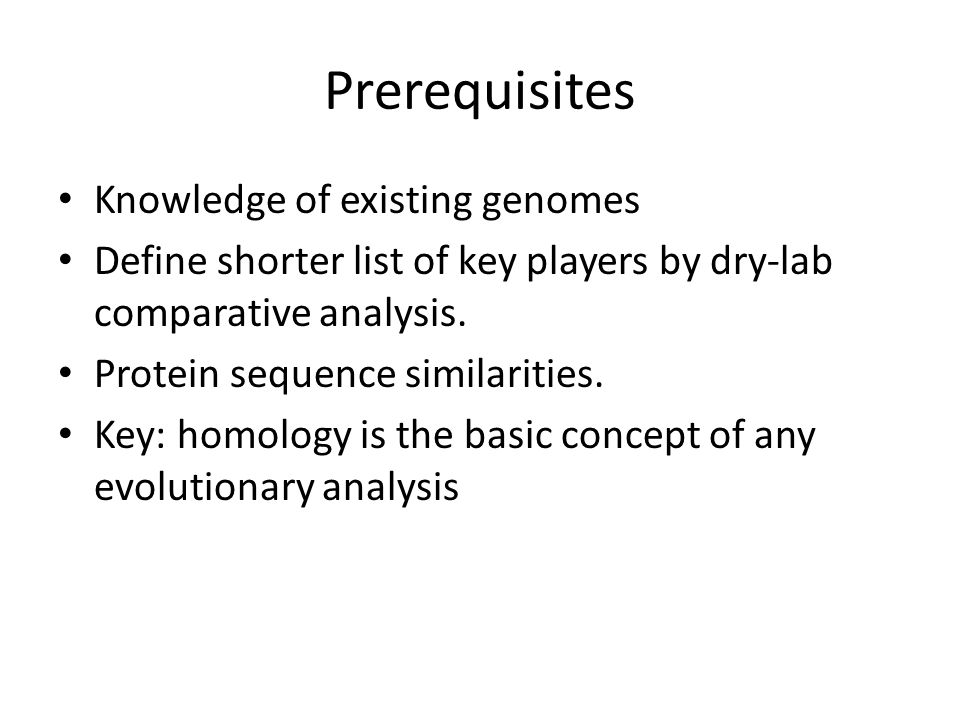 Prerequisites

• Knowledge of existing genomes
• Define shorter list of key players by dry-lab comparative analysis.
• Protein sequence similarities.
• Key: homology is the basic concept of any evolutionary analysis